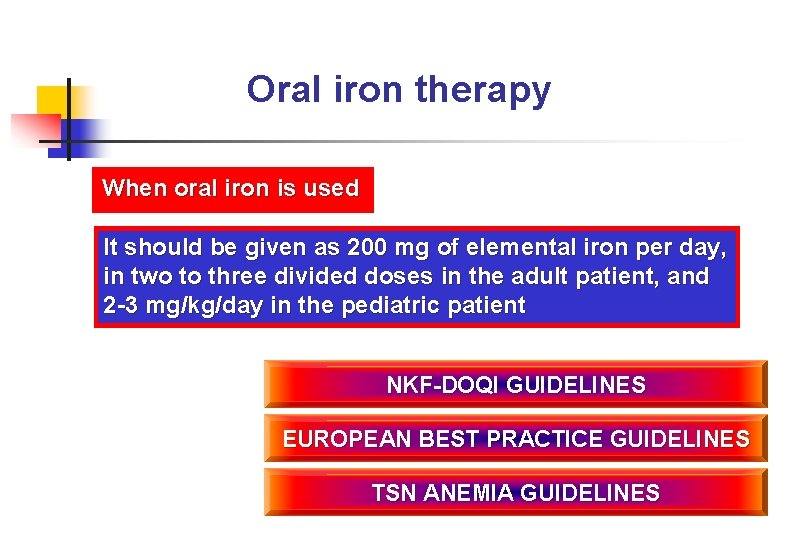 Oral iron therapy

When oral iron is used

It should be given as 200 mg of elemental iron per day, in two to three divided doses in the adult patient, and 2-3 mg/kg/day in the pediatric patient

NKF-DOQI GUIDELINES

EUROPEAN BEST PRACTICE GUIDELINES

TSN ANEMIA GUIDELINES